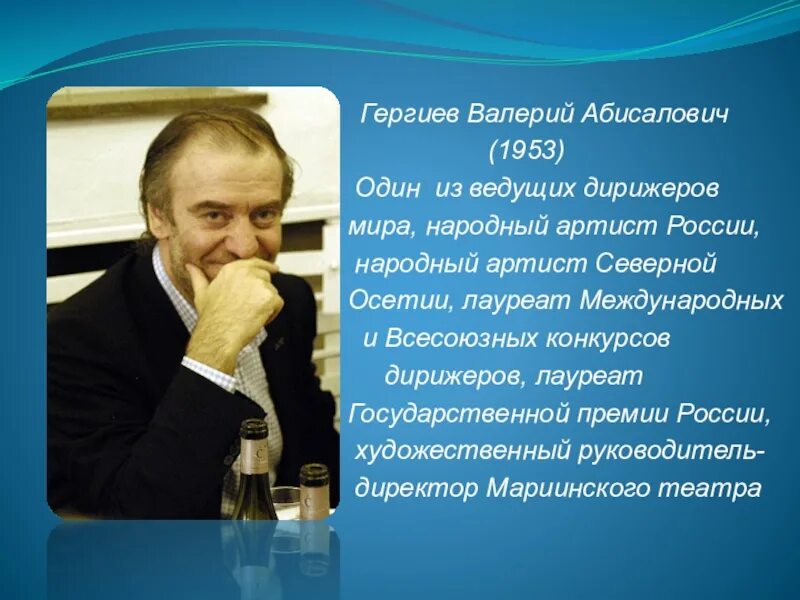 Гергиев Валерий Абисалович
(1953)

Один из ведущих дирижеров мира, народный артист России, народный артист Северной Осетии, лауреат Международных и Всесоюзных конкурсов дирижеров, лауреат Государственной премии России, художественный руководитель-директор Мариинского театра